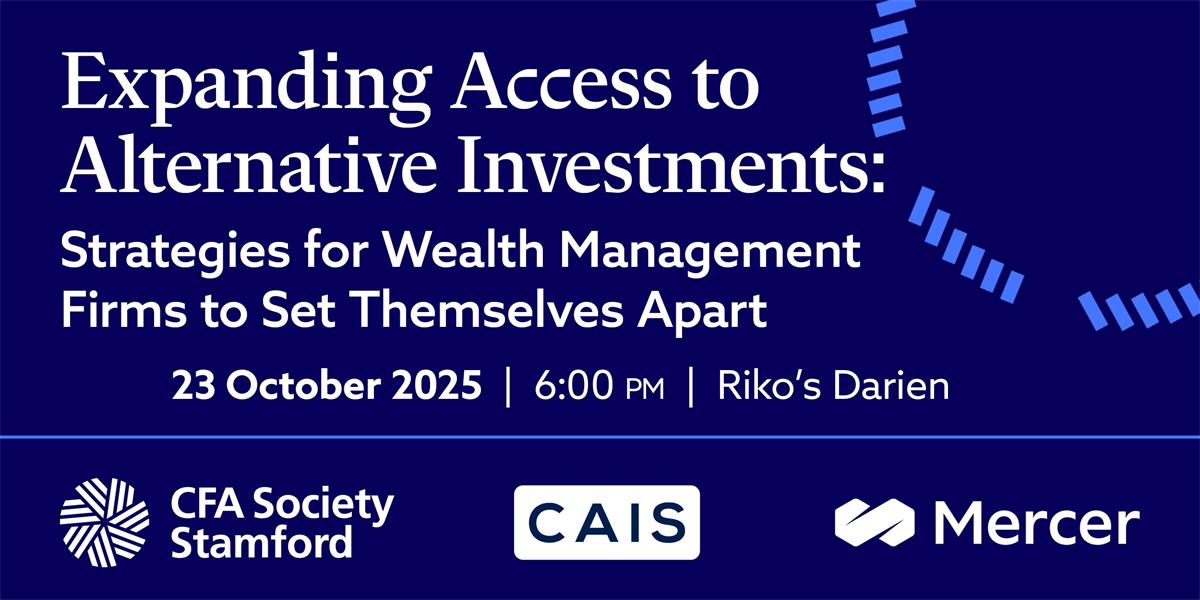 Expanding Access to Alternative Investments:

Strategies for Wealth Management Firms to Set Themselves Apart

23 October 2025 | 6:00 PM | Riko's Darien

CFA Society Stamford

CAIS

Mercer